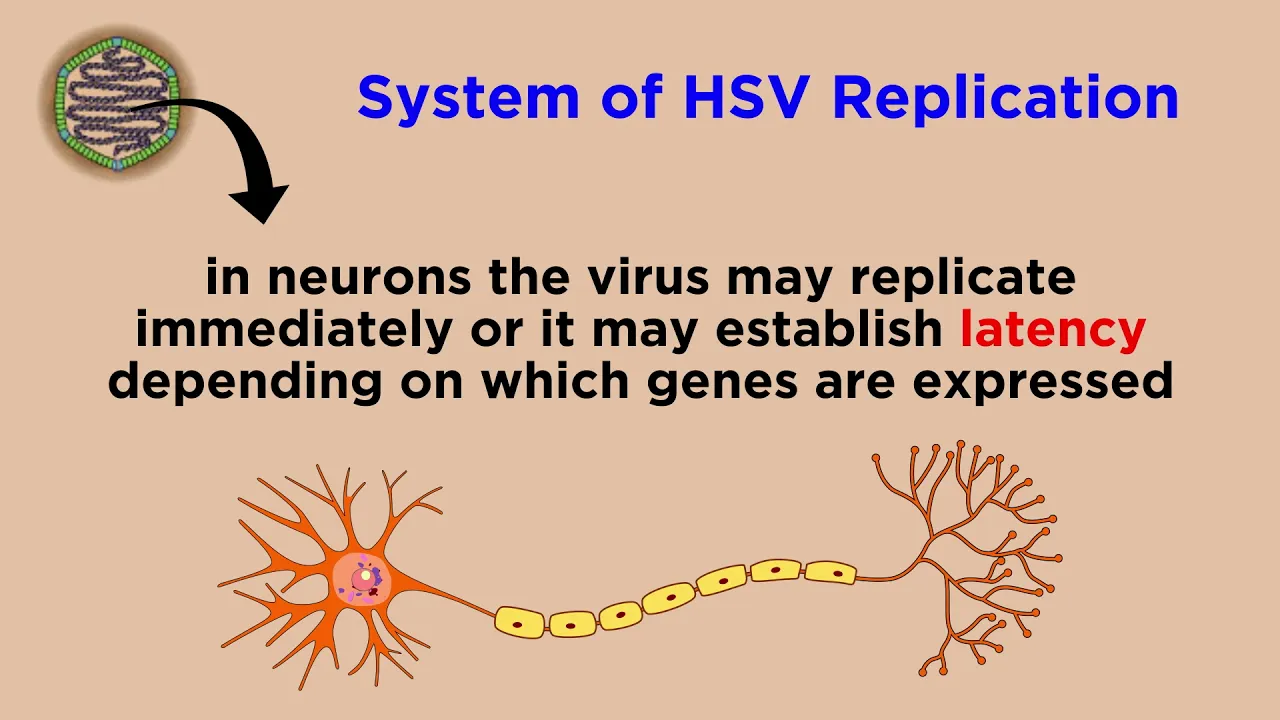 System of HSV Replication

in neurons the virus may replicate immediately or it may establish latency depending on which genes are expressed